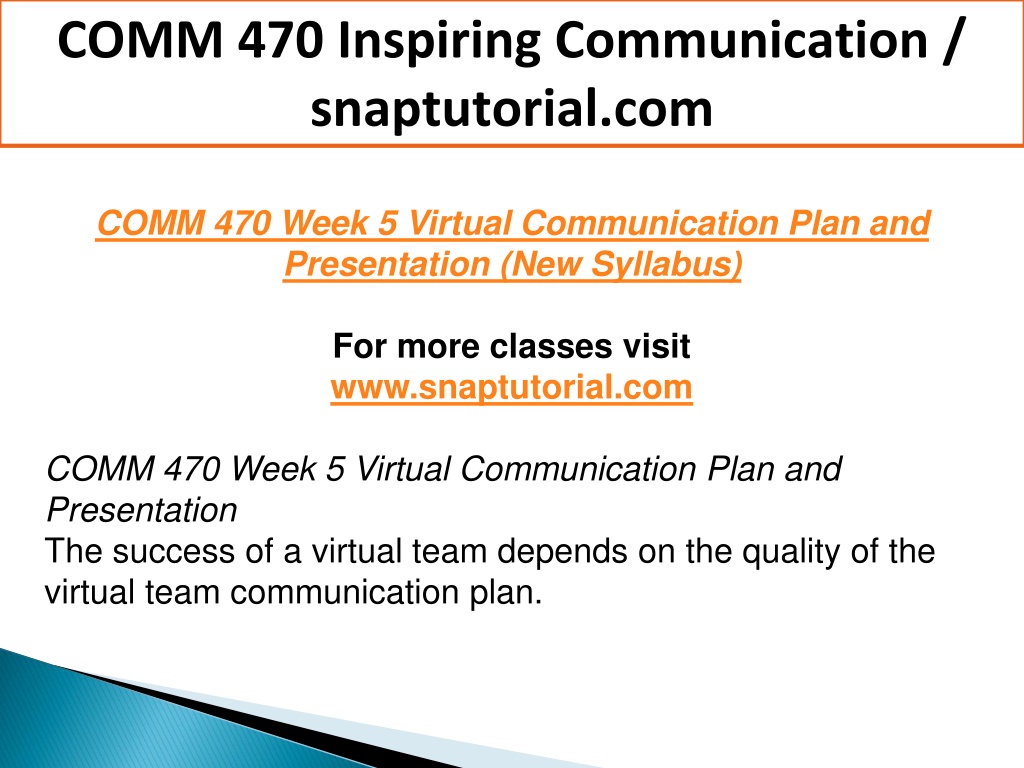 COMM 470 Inspiring Communication / snaptutorial.com

COMM 470 Week 5 Virtual Communication Plan and Presentation (New Syllabus)

For more classes visit
www.snaptutorial.com

COMM 470 Week 5 Virtual Communication Plan and Presentation
The success of a virtual team depends on the quality of the virtual team communication plan.